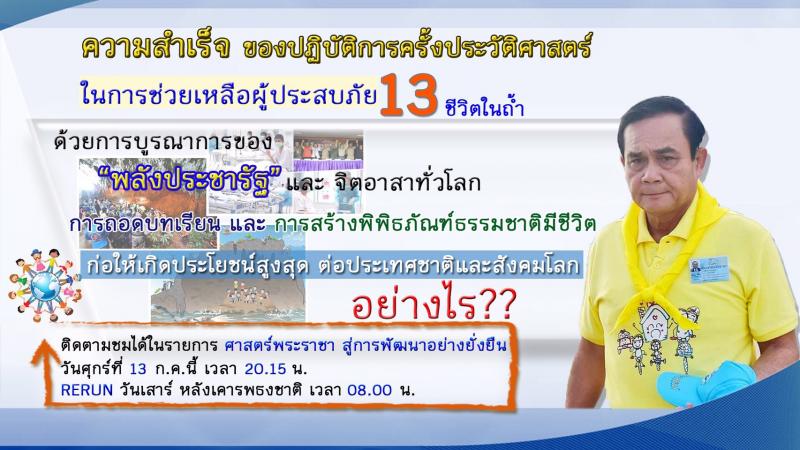 ความสำเร็จ ของปฏิบัติการครั้งประวัติศาสตร์

ในการช่วยเหลือผู้ประสบภัย 13 ชีวิตในถ้ำ

ด้วยการบูรณาการของ

"พลังประชารัฐ" และ จิตอาสาทั่วโลก

การถอดบทเรียน และ การสร้างพิพิธภัณฑ์ธรรมชาติมีชีวิต

ก่อให้เกิดประโยชน์สูงสุด ต่อประเทศชาติและสังคมโลก

อย่างไร??

ติดตามชมได้ในรายการ ศาสตร์พระราชา สู่การพัฒนาอย่างยั่งยืน
วันศุกร์ที่ 13 ก.ค.นี้ เวลา 20.15 น.
RERUN วันเสาร์ หลังเคารพธงชาติ เวลา 08.00 น.